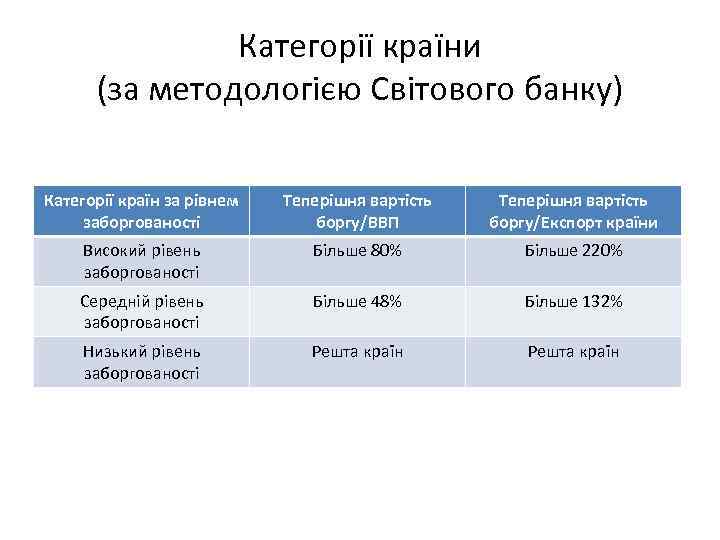 Категорії країни
(за методологією Світового банку)

| Категорії країн за рівнем заборгованості | Теперішня вартість боргу/ВВП | Теперішня вартість боргу/Експорт країни |
|---|---|---|
| Високий рівень заборгованості | Більше 80% | Більше 220% |
| Середній рівень заборгованості | Більше 48% | Більше 132% |
| Низький рівень заборгованості | Решта країн | Решта країн |